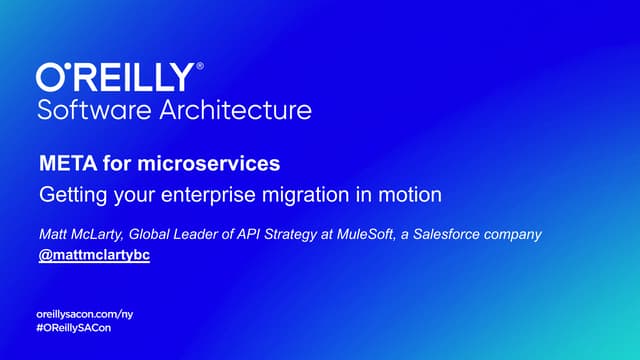 O'REILLY®
Software Architecture

META for microservices

Getting your enterprise migration in motion

Matt McLarty, Global Leader of API Strategy at MuleSoft, a Salesforce company
@mattmclartybc

oreillysacon.com/ny
#OReillySACon